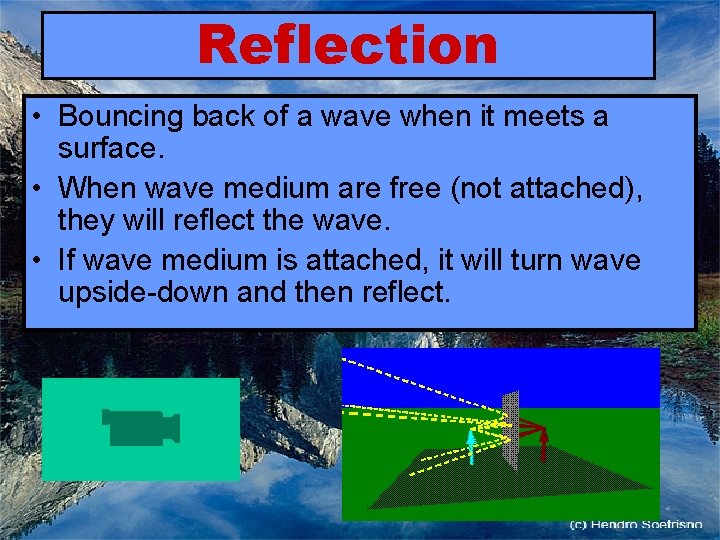 Reflection

• Bouncing back of a wave when it meets a surface.

• When wave medium are free (not attached), they will reflect the wave.

• If wave medium is attached, it will turn wave upside-down and then reflect.

(c) Hendro Soetrisno